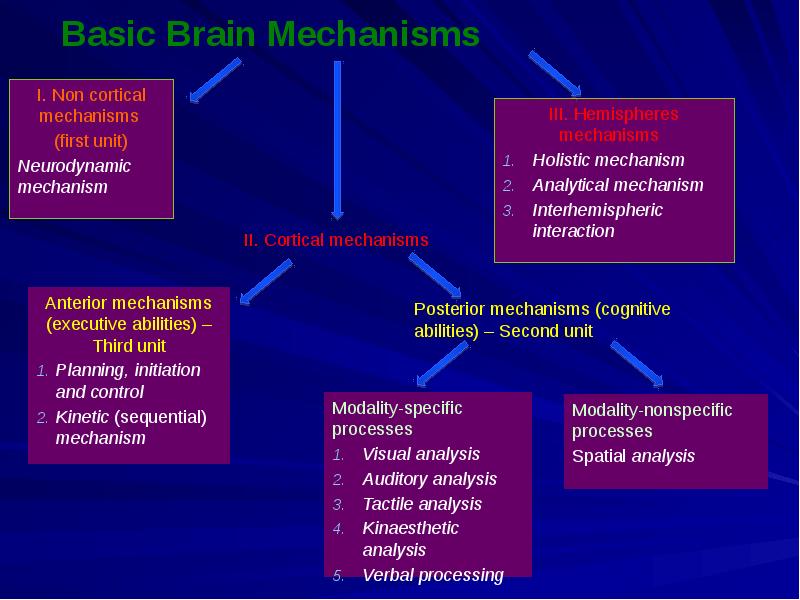 Basic Brain Mechanisms

I. Non cortical mechanisms
(first unit)
Neurodynamic mechanism

III. Hemispheres mechanisms
1. Holistic mechanism
2. Analytical mechanism
3. Interhemispheric interaction

II. Cortical mechanisms

Anterior mechanisms (executive abilities) – Third unit
1. Planning, initiation and control
2. Kinetic (sequential) mechanism

Posterior mechanisms (cognitive abilities) – Second unit

Modality-specific processes
1. Visual analysis
2. Auditory analysis
3. Tactile analysis
4. Kinaesthetic analysis
5. Verbal processing

Modality-nonspecific processes
Spatial analysis